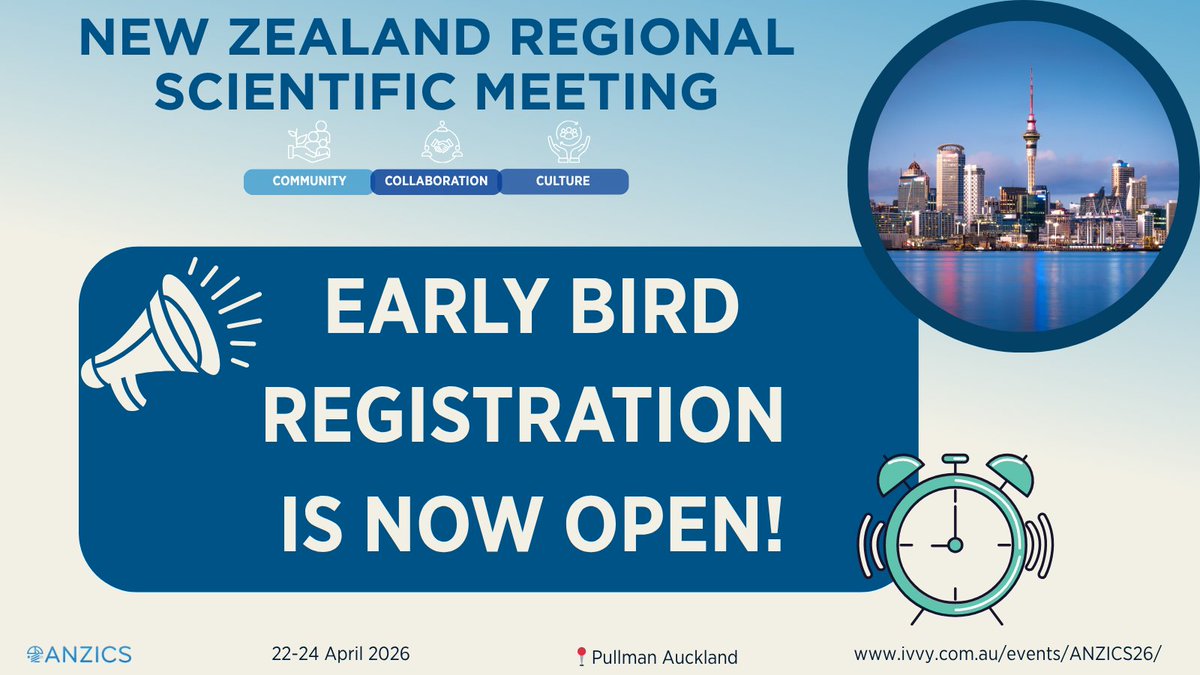 NEW ZEALAND REGIONAL SCIENTIFIC MEETING

COMMUNITY COLLABORATION CULTURE

EARLY BIRD REGISTRATION IS NOW OPEN!

ANZICS

22-24 April 2026

Pullman Auckland

www.ivvy.com.au/events/ANZICS26/